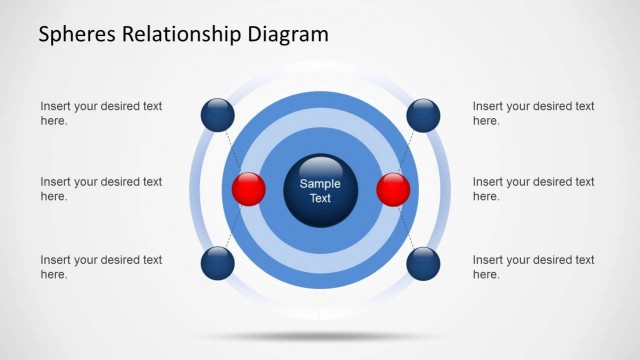 Spheres Relationship Diagram

Insert your desired text here.

Insert your desired text here.

Insert your desired text here.

Sample Text

Insert your desired text here.

Insert your desired text here.

Insert your desired text here.